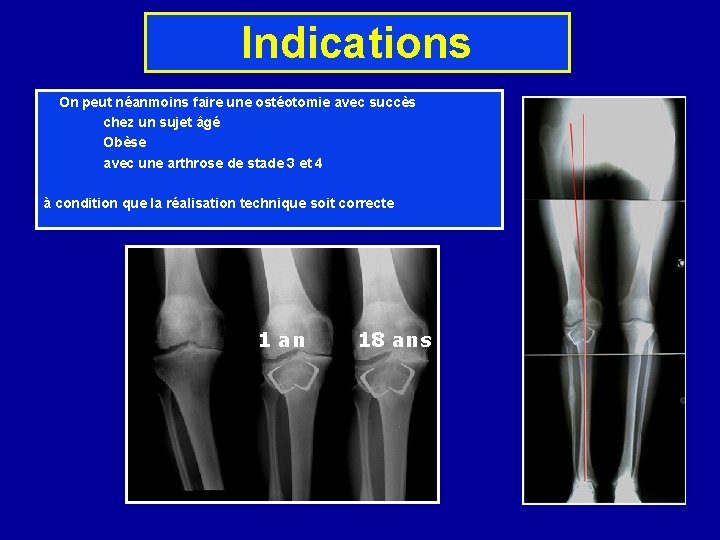 Indications

On peut néanmoins faire une ostéotomie avec succès
chez un sujet âgé
Obèse
avec une arthrose de stade 3 et 4

à condition que la réalisation technique soit correcte

1 an

18 ans